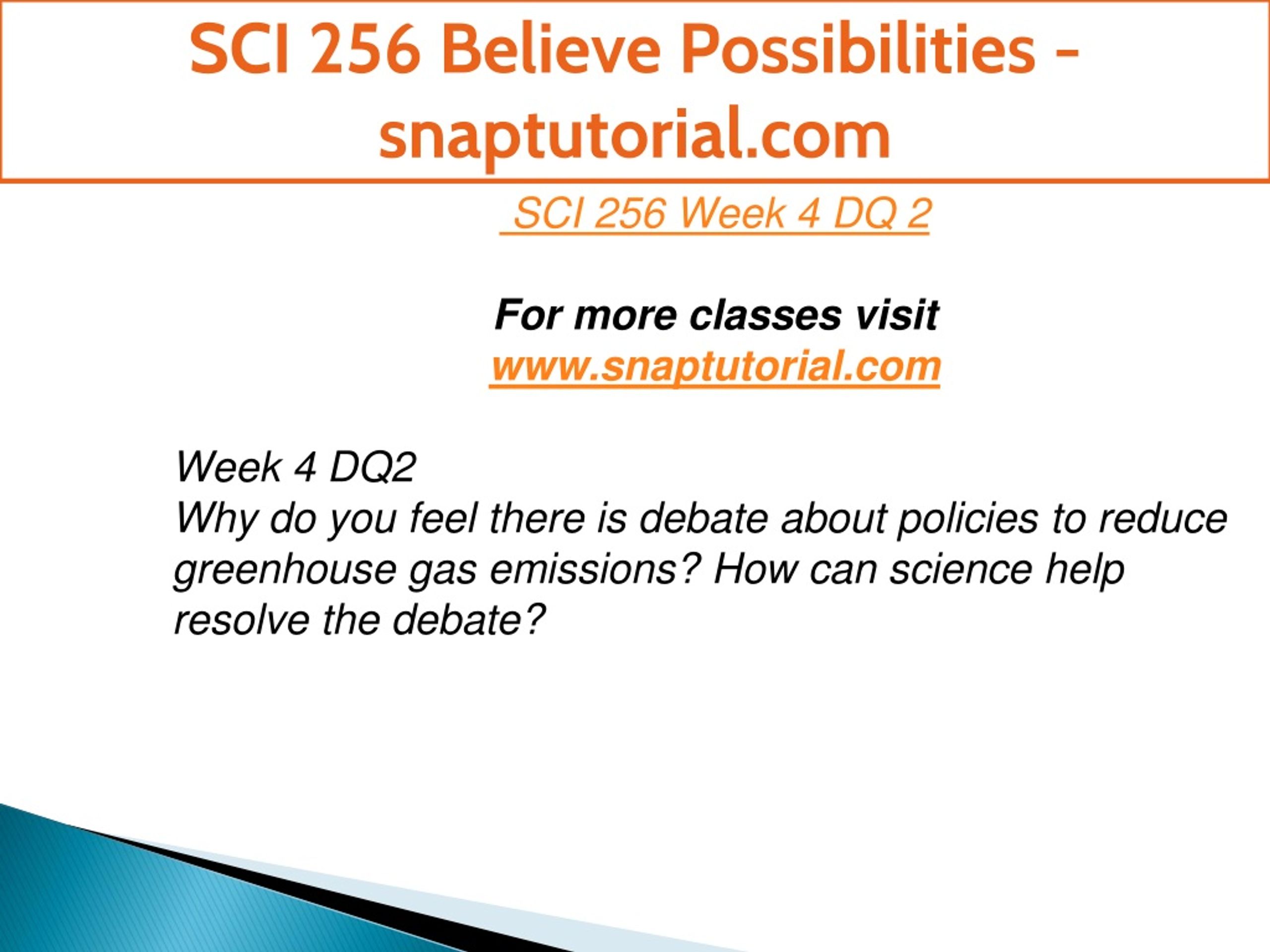 SCI 256 Believe Possibilities - snaptutorial.com

SCI 256 Week 4 DQ 2

For more classes visit
www.snaptutorial.com

Week 4 DQ2
Why do you feel there is debate about policies to reduce greenhouse gas emissions? How can science help resolve the debate?